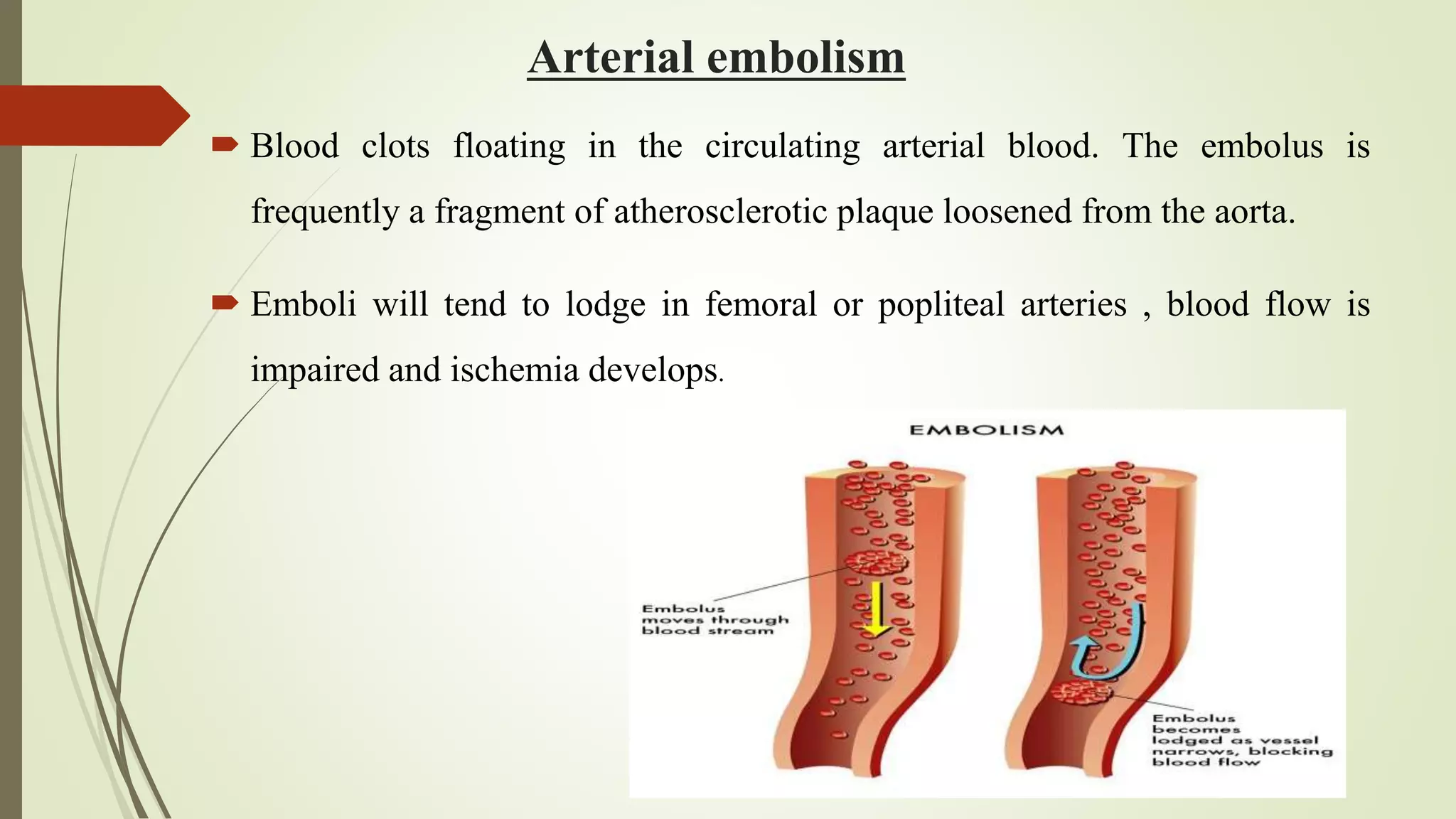 Arterial embolism

Blood clots floating in the circulating arterial blood. The embolus is frequently a fragment of atherosclerotic plaque loosened from the aorta.

Emboli will tend to lodge in femoral or popliteal arteries , blood flow is impaired and ischemia develops.

EMBOLISM

Embolus moves through blood stream

Embolus becomes lodged as vessel narrows, blocking blood flow